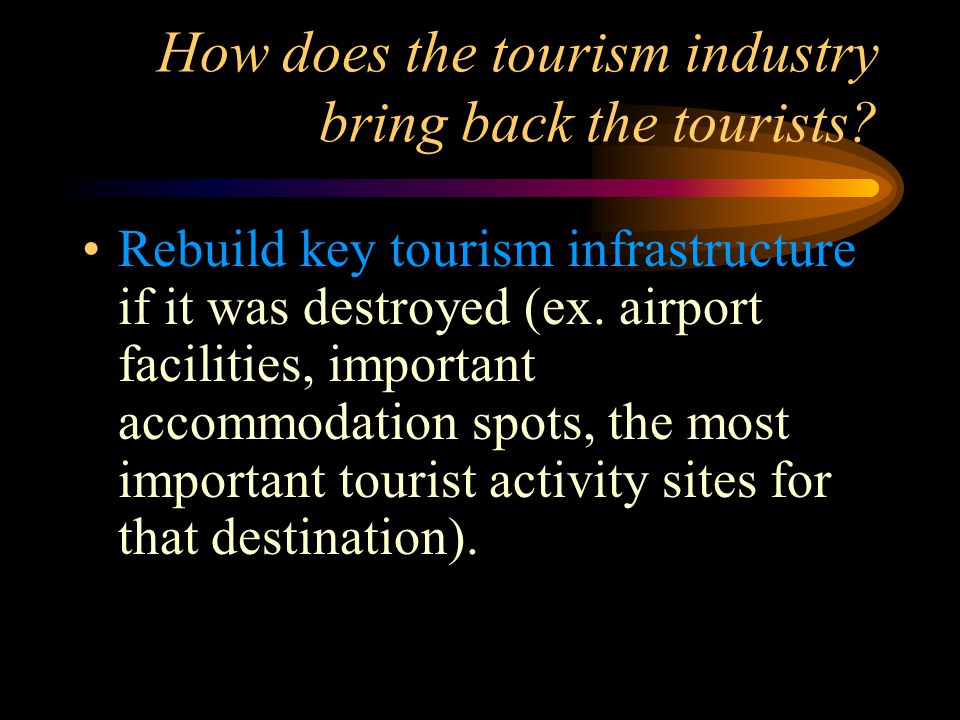 How does the tourism industry bring back the tourists?

• Rebuild key tourism infrastructure if it was destroyed (ex. airport facilities, important accommodation spots, the most important tourist activity sites for that destination).